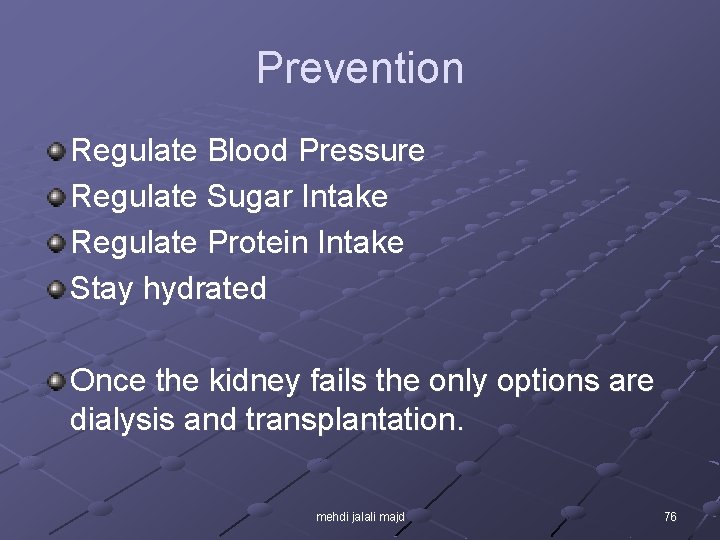 Prevention

Regulate Blood Pressure
Regulate Sugar Intake
Regulate Protein Intake
Stay hydrated

Once the kidney fails the only options are dialysis and transplantation.

mehdi jalali majd

76